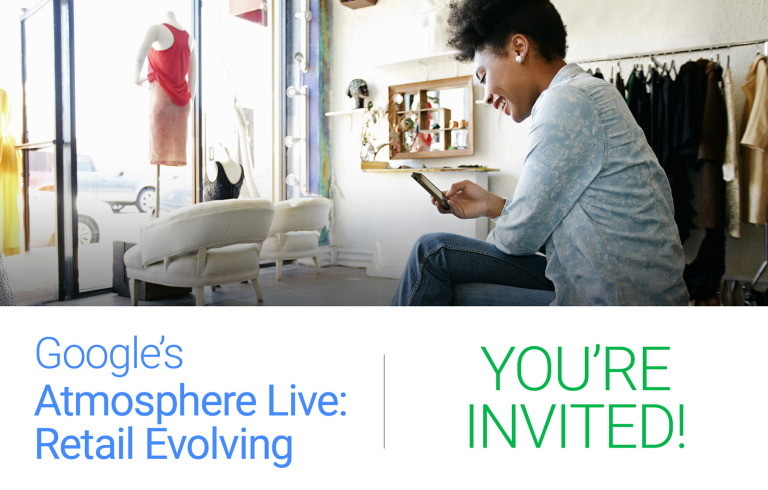 Google's
Atmosphere Live:
Retail Evolving

YOU'RE
INVITED!